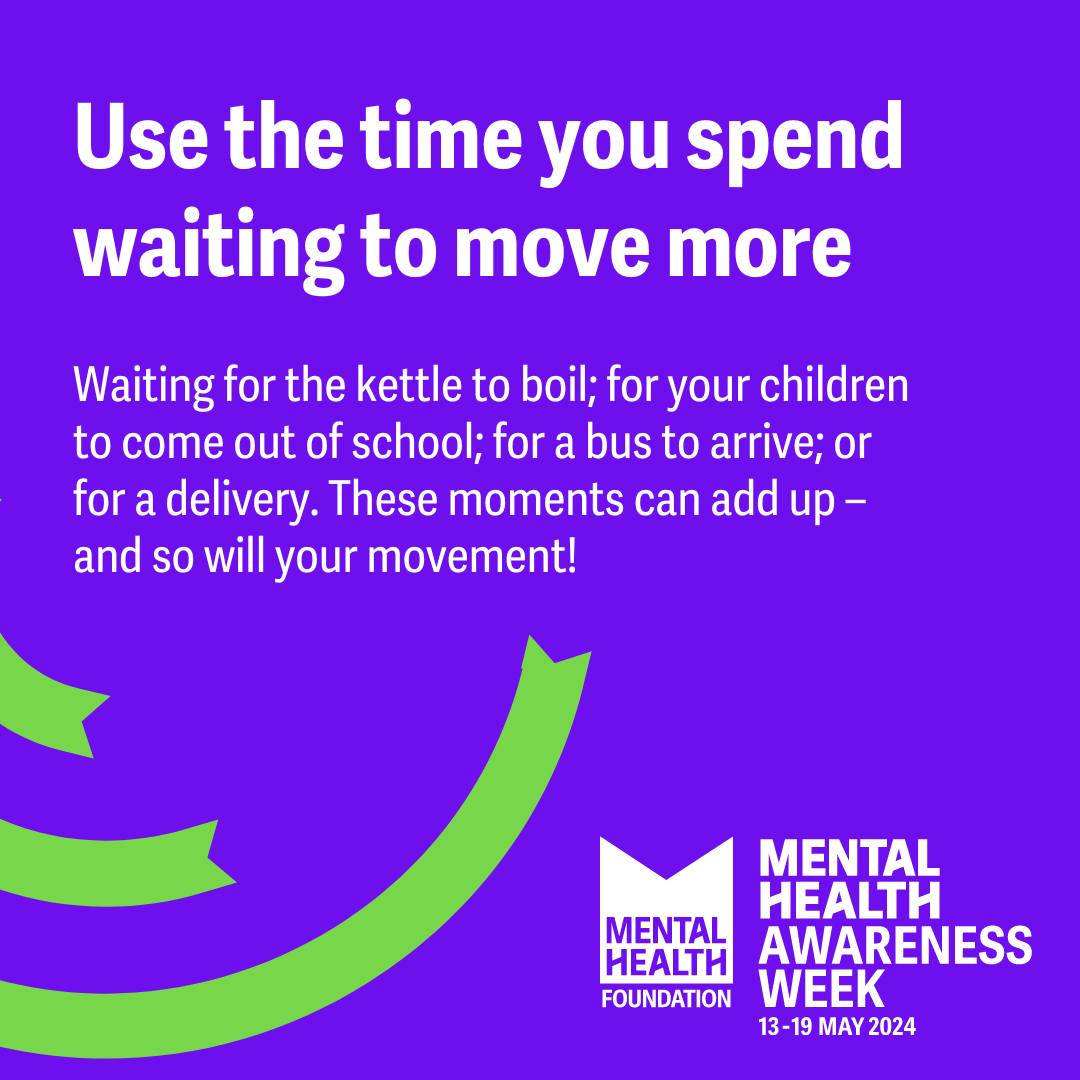 Use the time you spend waiting to move more

Waiting for the kettle to boil; for your children to come out of school; for a bus to arrive; or for a delivery. These moments can add up – and so will your movement!

MENTAL HEALTH FOUNDATION

MENTAL HEALTH AWARENESS WEEK
13-19 MAY 2024